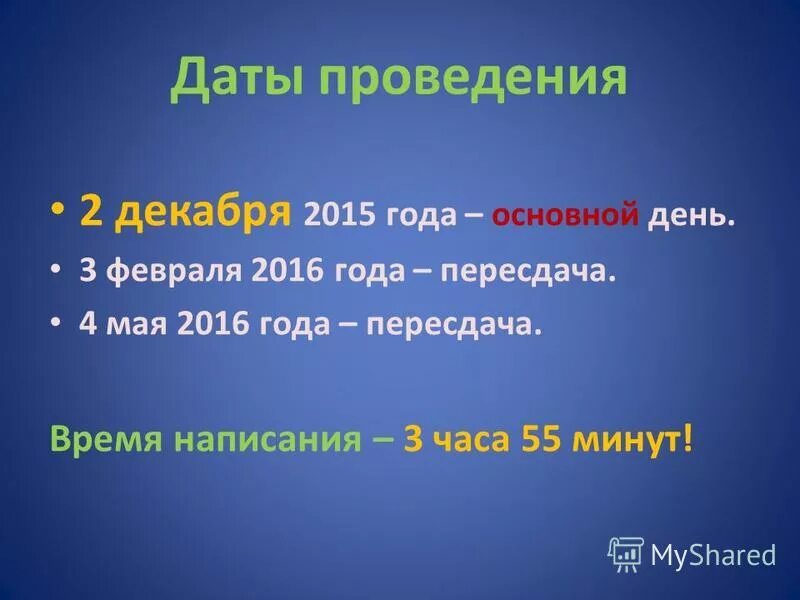 Даты проведения

• 2 декабря 2015 года – основной день.
• 3 февраля 2016 года – пересдача.
• 4 мая 2016 года – пересдача.

Время написания – 3 часа 55 минут!

MyShared